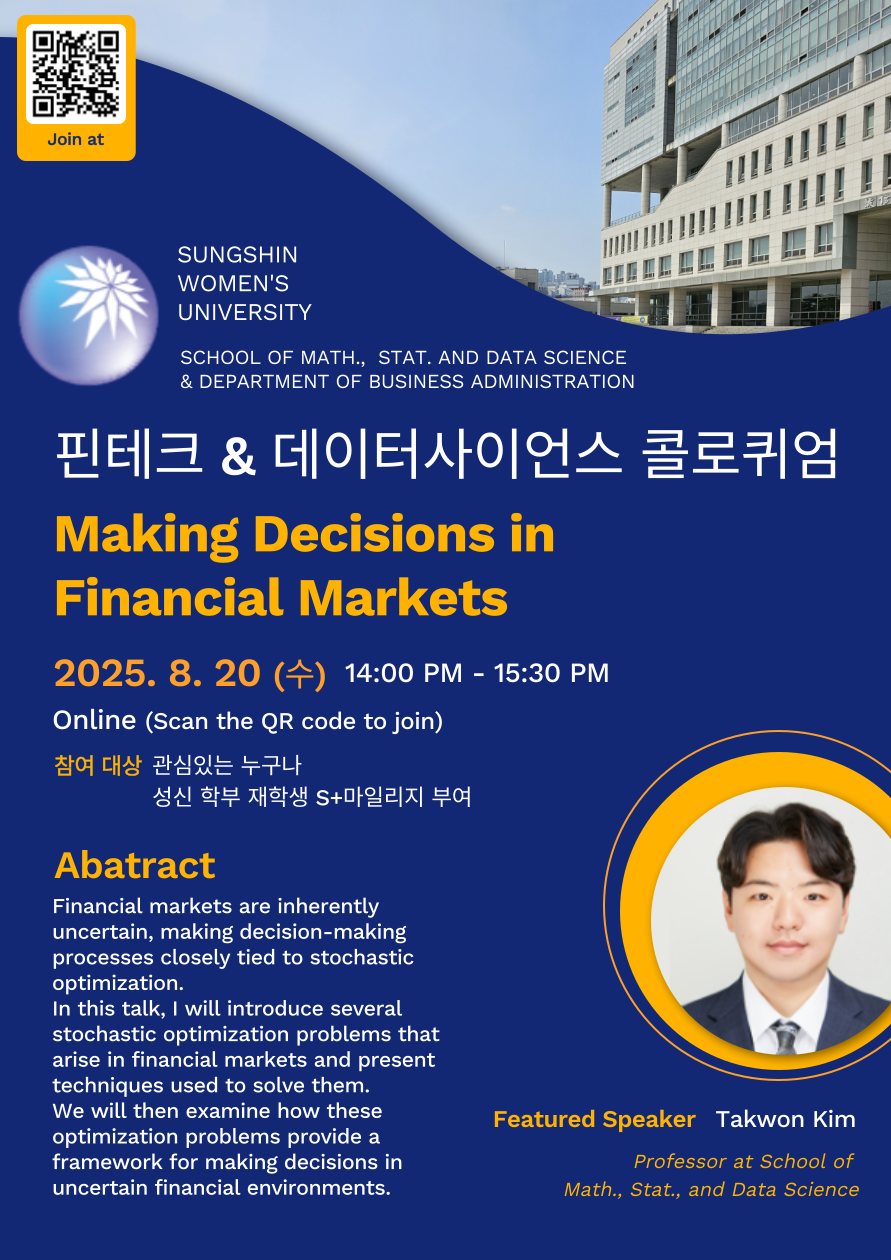 Join at

SUNGSHIN WOMEN'S UNIVERSITY

SCHOOL OF MATH., STAT. AND DATA SCIENCE & DEPARTMENT OF BUSINESS ADMINISTRATION

핀테크 & 데이터사이언스 콜로퀴엄

Making Decisions in Financial Markets

2025. 8. 20 (수) 14:00 PM - 15:30 PM

Online (Scan the QR code to join)

참여 대상 관심있는 누구나
성신 학부 재학생 S+마일리지 부여

Abatract

Financial markets are inherently uncertain, making decision-making processes closely tied to stochastic optimization.
In this talk, I will introduce several stochastic optimization problems that arise in financial markets and present techniques used to solve them.
We will then examine how these optimization problems provide a framework for making decisions in uncertain financial environments.

Featured Speaker Takwon Kim

Professor at School of Math., Stat., and Data Science